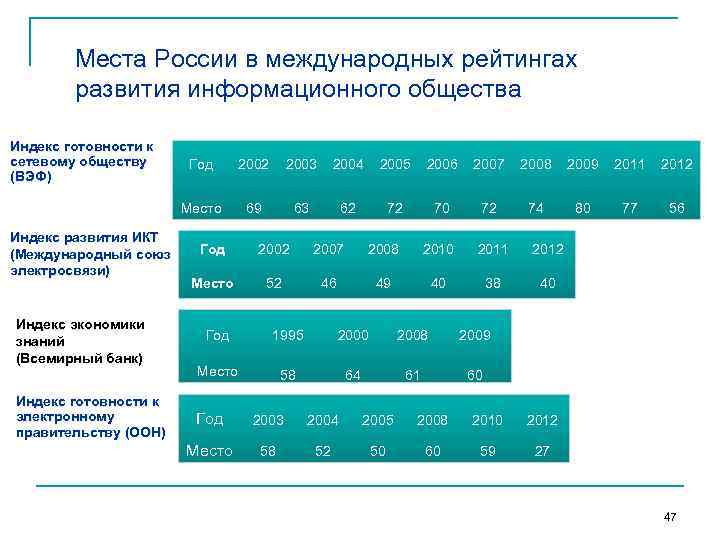 Места России в международных рейтингах развития информационного общества

Индекс готовности к сетевому обществу (ВЭФ)

| Год | 2002 | 2003 | 2004 | 2005 | 2006 | 2007 | 2008 | 2009 | 2011 | 2012 |
|---|---|---|---|---|---|---|---|---|---|---|
| Место | 69 | 63 | 62 | 72 | 70 | 72 | 74 | 80 | 77 | 56 |

Индекс развития ИКТ (Международный союз электросвязи)

| Год | 2002 | 2007 | 2008 | 2010 | 2011 | 2012 |
|---|---|---|---|---|---|---|
| Место | 52 | 46 | 49 | 40 | 38 | 40 |

Индекс экономики знаний (Всемирный банк)

| Год | 1995 | 2000 | 2008 | 2009 |
|---|---|---|---|---|
| Место | 58 | 64 | 61 | 60 |

Индекс готовности к электронному правительству (ООН)

| Год | 2003 | 2004 | 2005 | 2008 | 2010 | 2012 |
|---|---|---|---|---|---|---|
| Место | 58 | 52 | 50 | 60 | 59 | 27 |

47